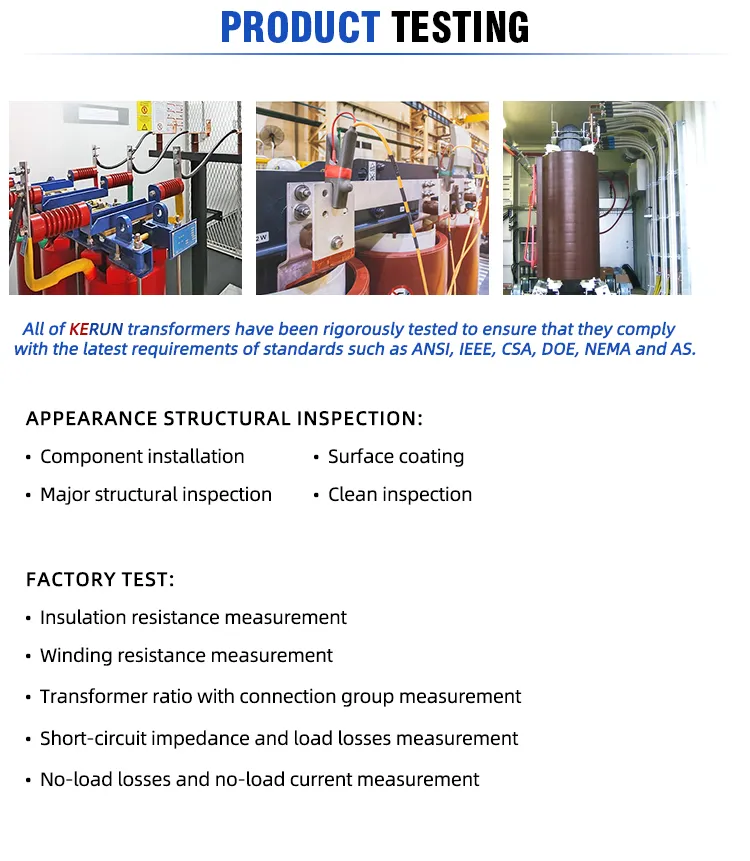 PRODUCT TESTING

All of KERUN transformers have been rigorously tested to ensure that they comply with the latest requirements of standards such as ANSI, IEEE, CSA, DOE, NEMA and AS.

APPEARANCE STRUCTURAL INSPECTION:

• Component installation
• Major structural inspection

• Surface coating
• Clean inspection

FACTORY TEST:

• Insulation resistance measurement
• Winding resistance measurement
• Transformer ratio with connection group measurement
• Short-circuit impedance and load losses measurement
• No-load losses and no-load current measurement